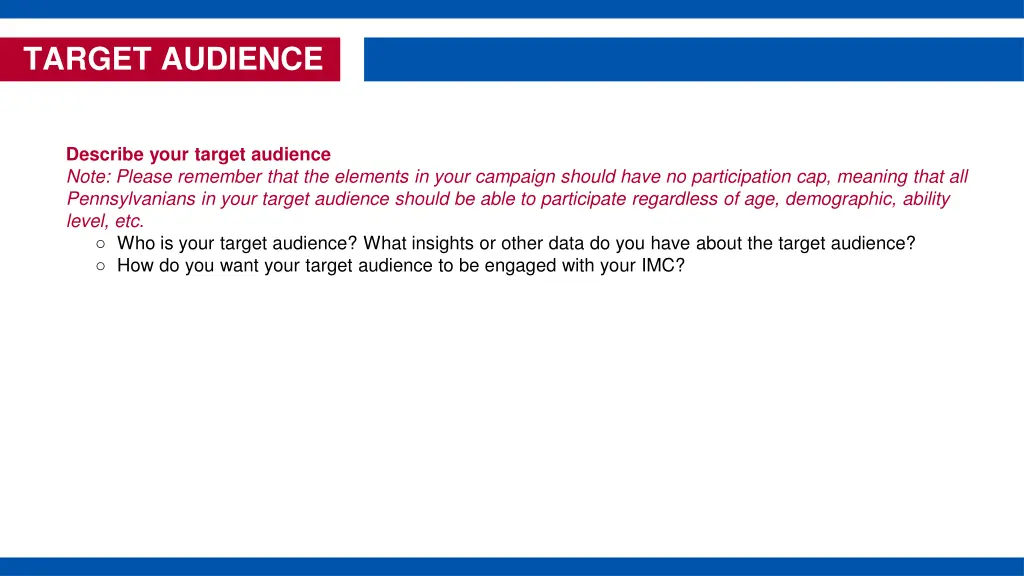 TARGET AUDIENCE

Describe your target audience
Note: Please remember that the elements in your campaign should have no participation cap, meaning that all Pennsylvanians in your target audience should be able to participate regardless of age, demographic, ability level, etc.

○ Who is your target audience? What insights or other data do you have about the target audience?
○ How do you want your target audience to be engaged with your IMC?